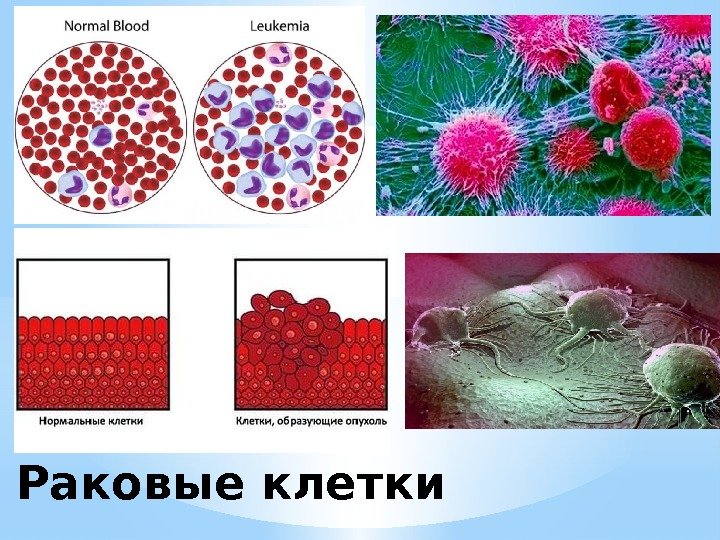 Normal Blood

Leukemia

Нормальные клетки

Клетки, образующие опухоль

Раковые клетки